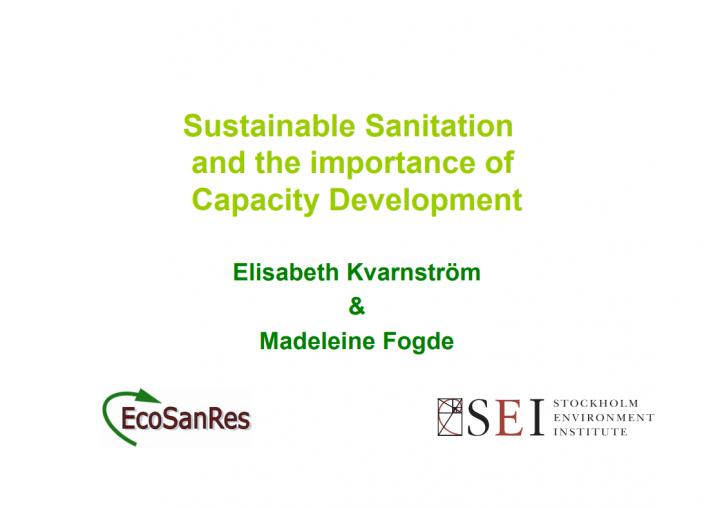 Sustainable Sanitation and the importance of Capacity Development

Elisabeth Kvarnström
&
Madeleine Fogde

EcoSanRes

SEI STOCKHOLM ENVIRONMENT INSTITUTE